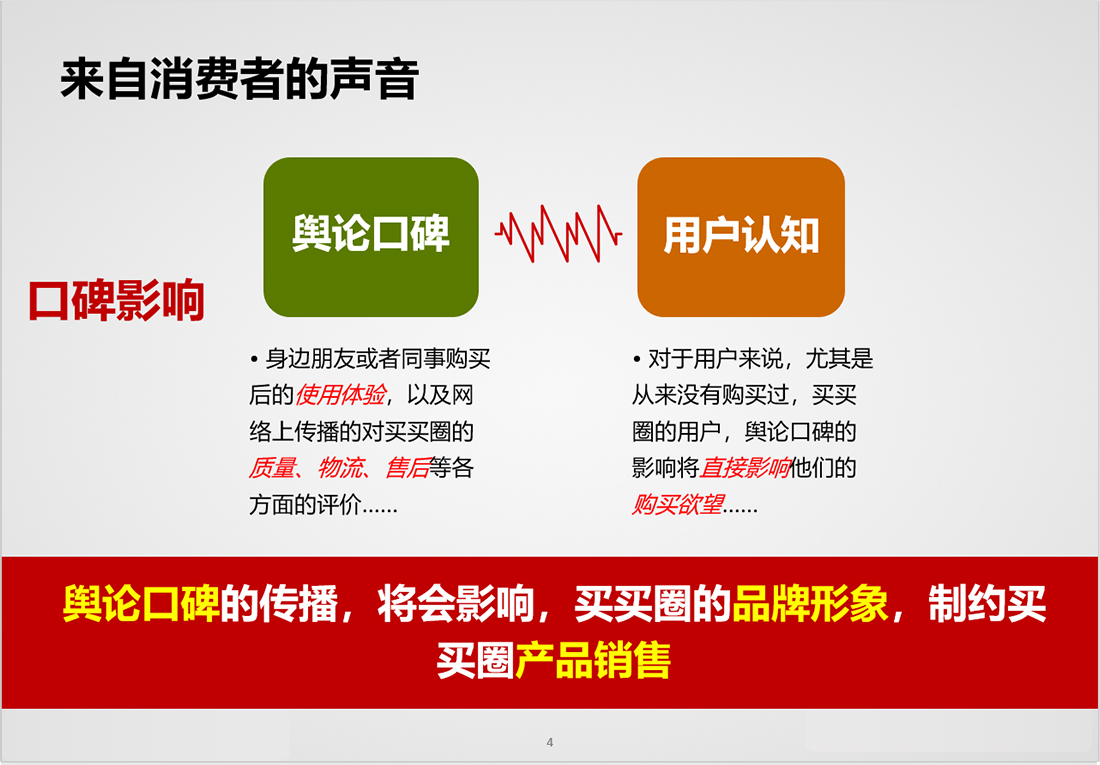 来自消费者的声音

口碑影响

舆论口碑

用户认知

• 身边朋友或者同事购买后的使用体验，以及网络上传播的对买买圈的质量、物流、售后等各方面的评价……

• 对于用户来说，尤其是从来没有购买过，买买圈的用户，舆论口碑的影响将直接影响他们的购买欲望……

舆论口碑的传播，将会影响，买买圈的品牌形象，制约买买圈产品销售

4